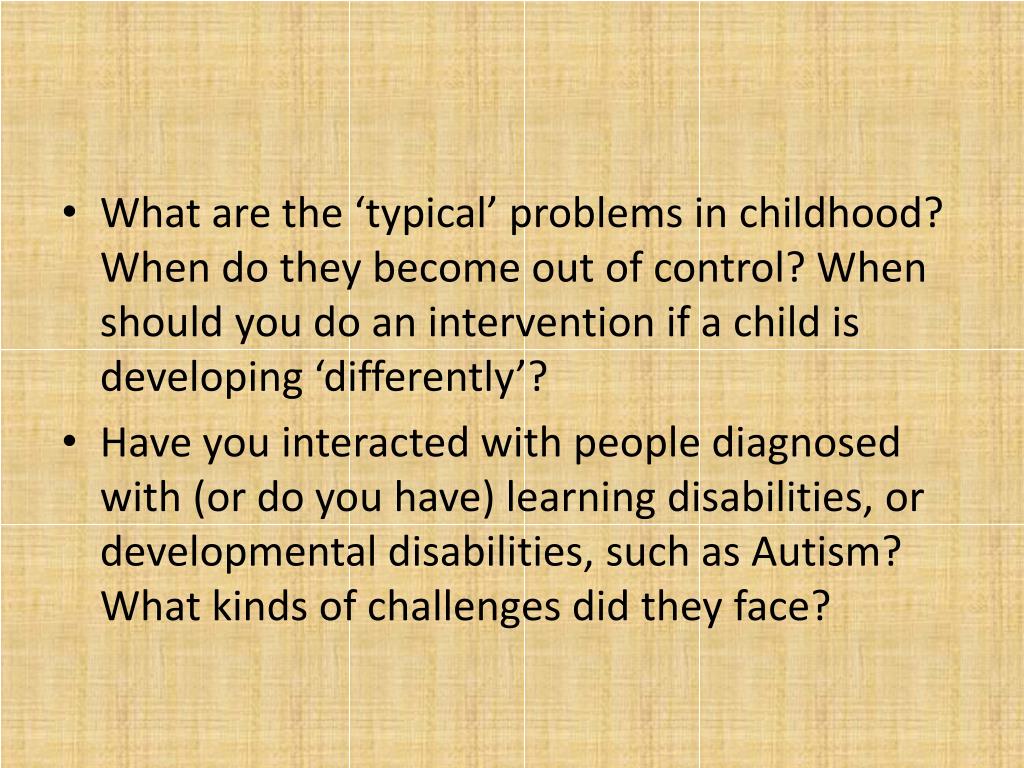 • What are the ‘typical’ problems in childhood? When do they become out of control? When should you do an intervention if a child is developing ‘differently’?

• Have you interacted with people diagnosed with (or do you have) learning disabilities, or developmental disabilities, such as Autism? What kinds of challenges did they face?